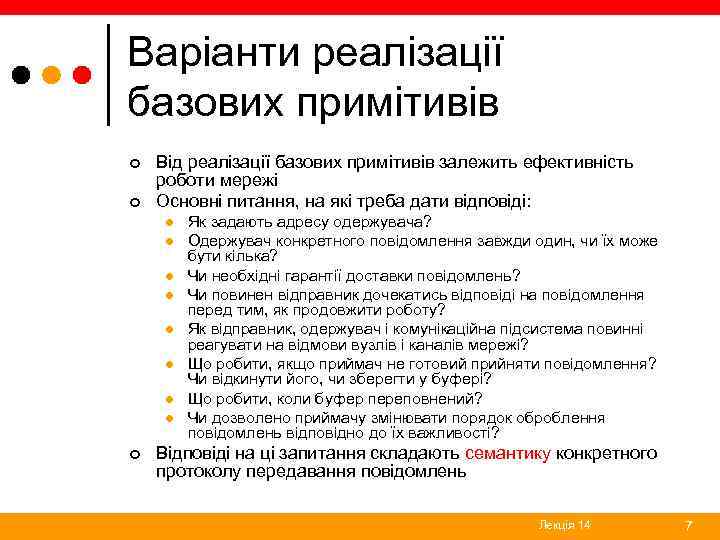 Варіанти реалізації базових примітивів

Від реалізації базових примітивів залежить ефективність роботи мережі

Основні питання, на які треба дати відповіді:

Як задають адресу одержувача?

Одержувач конкретного повідомлення завжди один, чи їх може бути кілька?

Чи необхідні гарантії доставки повідомлень?

Чи повинен відправник дочекатись відповіді на повідомлення перед тим, як продовжити роботу?

Як відправник, одержувач і комунікаційна підсистема повинні реагувати на відмови вузлів і каналів мережі?

Що робити, якщо приймач не готовий прийняти повідомлення? Чи відкинути його, чи зберегти у буфері?

Що робити, коли буфер переповнений?

Чи дозволено приймачу змінювати порядок оброблення повідомлень відповідно до їх важливості?

Відповіді на ці запитання складають семантику конкретного протоколу передавання повідомлень

Лекція 14

7